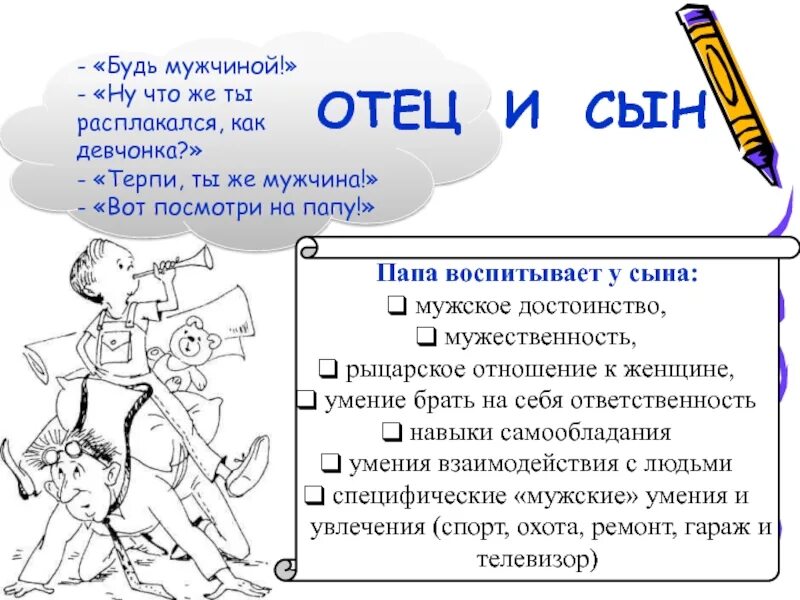 - «Будь мужчиной!»
- «Ну что же ты расплакался, как девчонка?»
- «Терпи, ты же мужчина!»
- «Вот посмотри на папу!»

ОТЕЦ И СЫН

Папа воспитывает у сына:
❑ мужское достоинство,
❑ мужественность,
❑ рыцарское отношение к женщине,
❑ умение брать на себя ответственность
❑ навыки самообладания
❑ умения взаимодействия с людьми
❑ специфические «мужские» умения и увлечения (спорт, охота, ремонт, гараж и телевизор)